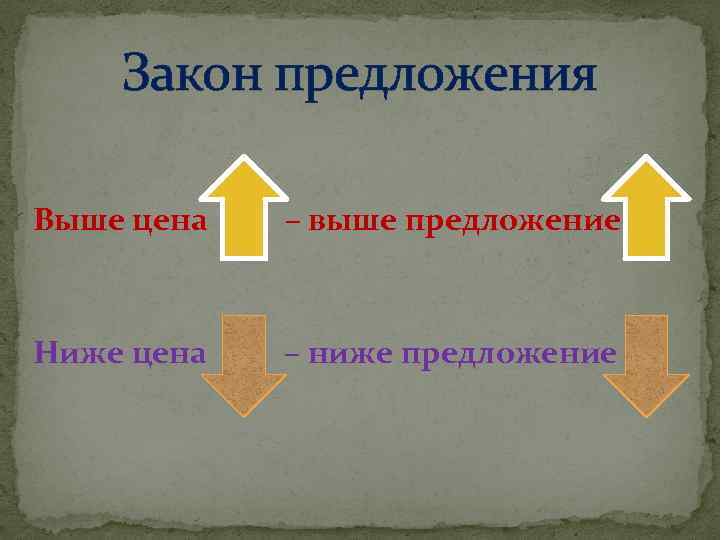 Закон предложения

Выше цена – выше предложение

Ниже цена – ниже предложение